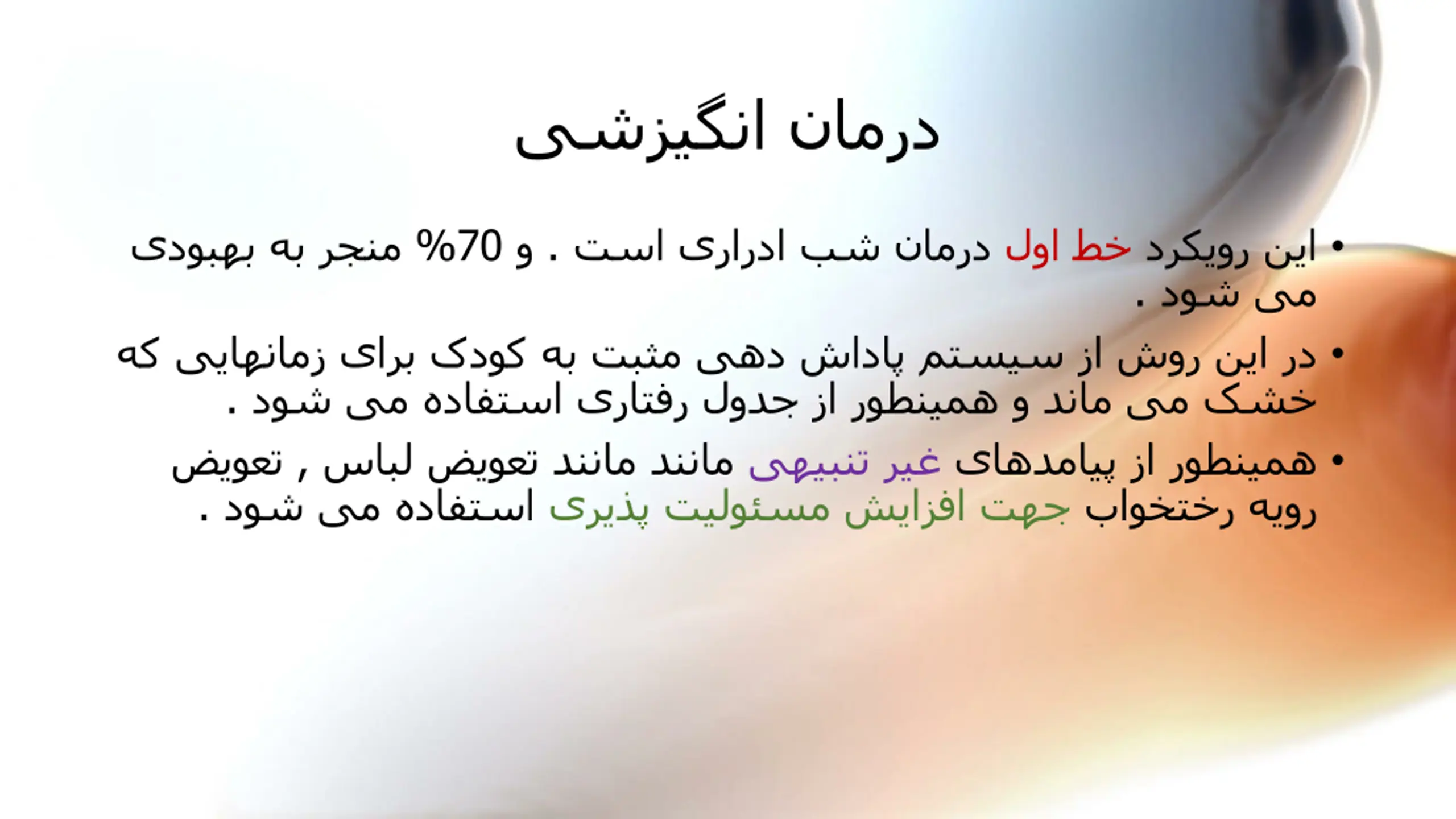 درمان انگیزشی

• این رویکرد خط اول درمان شب ادراری است . و 70% منجر به بهبودی می شود .

• در این روش از سیستم پاداش دهی مثبت به کودک برای زمانهایی که خشک می ماند و همینطور از جدول رفتاری استفاده می شود .

• همینطور از پیامدهای غیر تنبیهی مانند مانند تعویض لباس , تعویض رویه رختخواب جهت افزایش مسئولیت پذیری استفاده می شود .